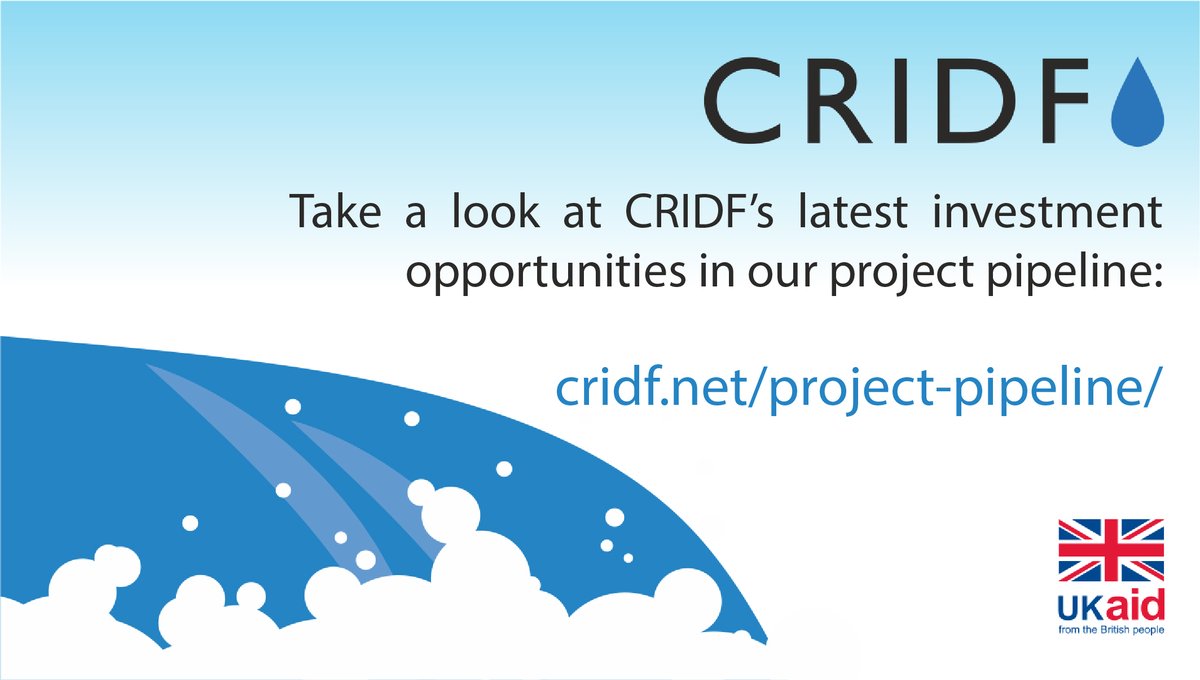 CRIDF

Take a look at CRIDF's latest investment opportunities in our project pipeline:

cridf.net/project-pipeline/

UKaid
from the British people